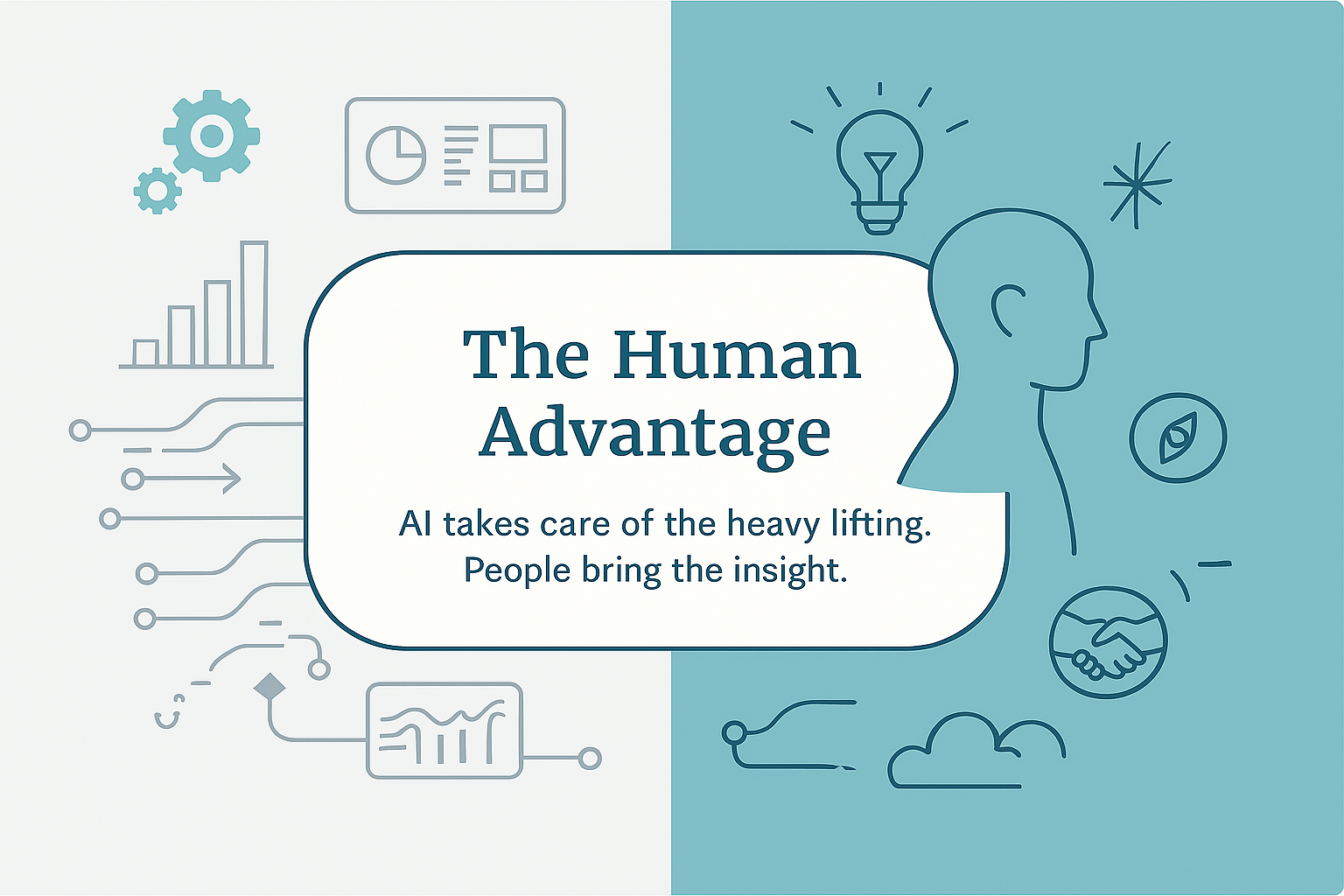 The Human Advantage

AI takes care of the heavy lifting. People bring the insight.